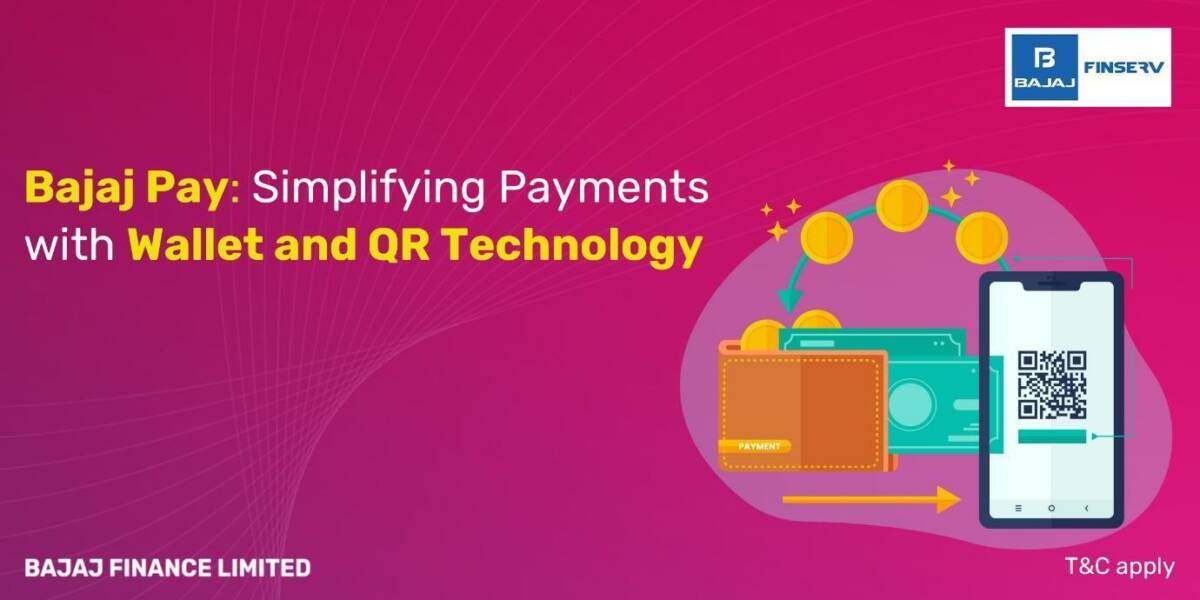 BAJAJ FINSERV

Bajaj Pay: Simplifying Payments with Wallet and QR Technology

PAYMENT

BAJAJ FINANCE LIMITED

T&C apply